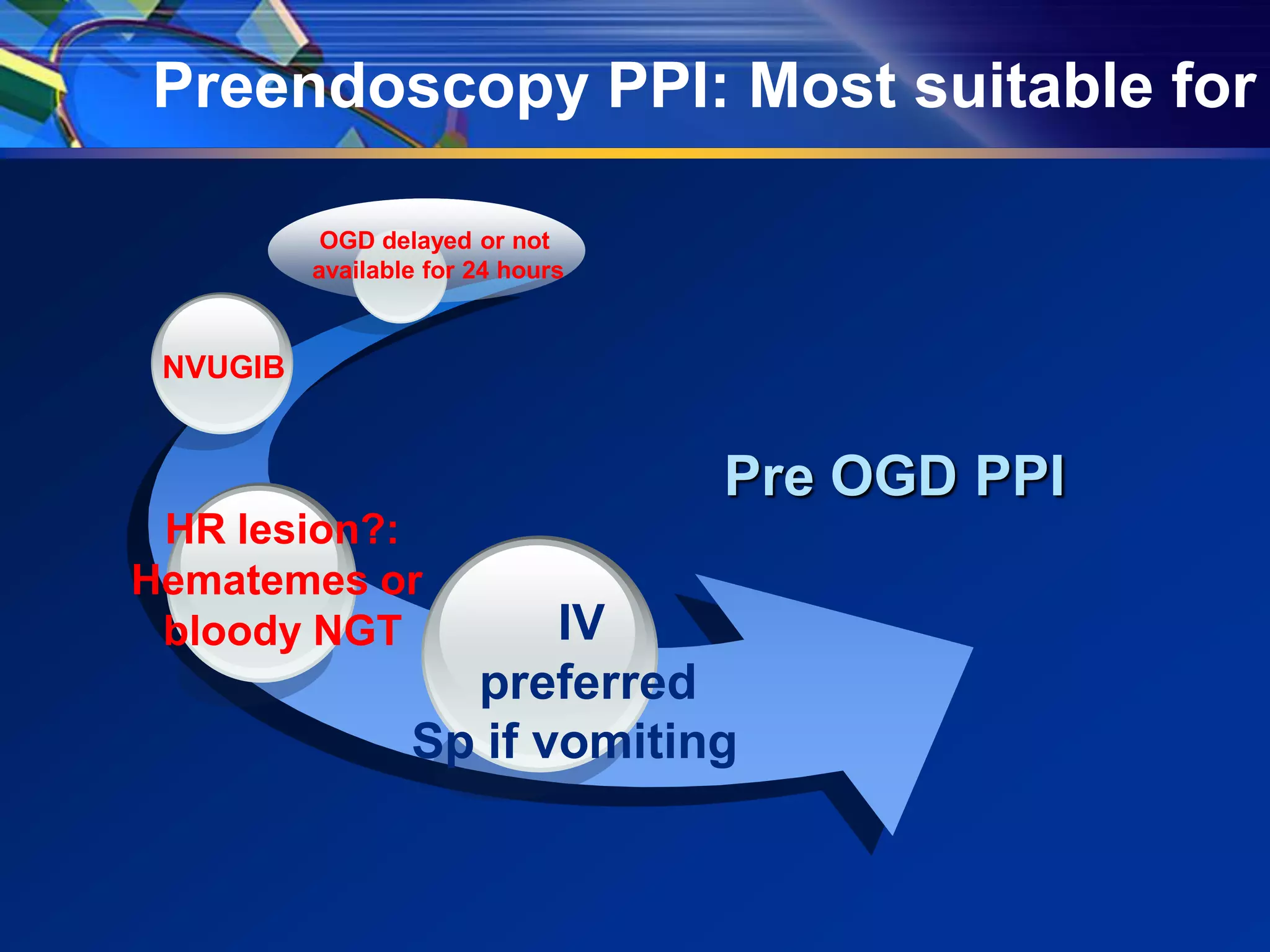 Preendoscopy PPI: Most suitable for

OGD delayed or not available for 24 hours

NVUGIB

HR lesion?: Hematemes or bloody NGT

IV preferred Sp if vomiting

Pre OGD PPI